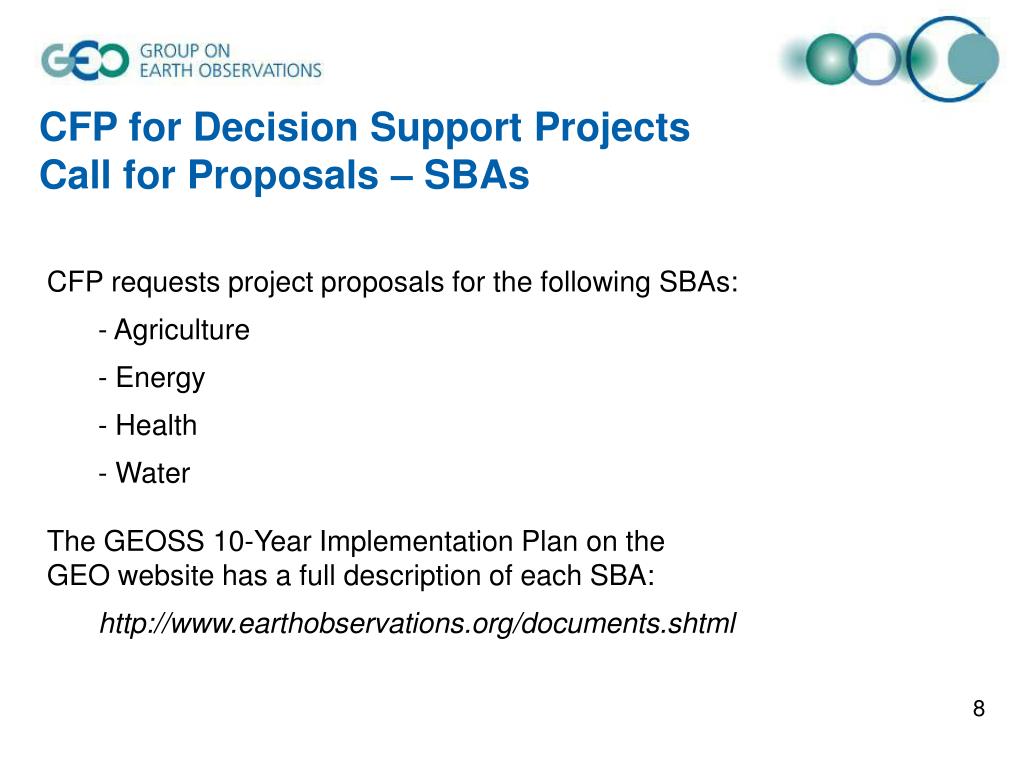 GEO GROUP ON EARTH OBSERVATIONS

CFP for Decision Support Projects
Call for Proposals – SBAs

CFP requests project proposals for the following SBAs:

- Agriculture
- Energy
- Health
- Water

The GEOSS 10-Year Implementation Plan on the GEO website has a full description of each SBA:

http://www.earthobservations.org/documents.shtml

8